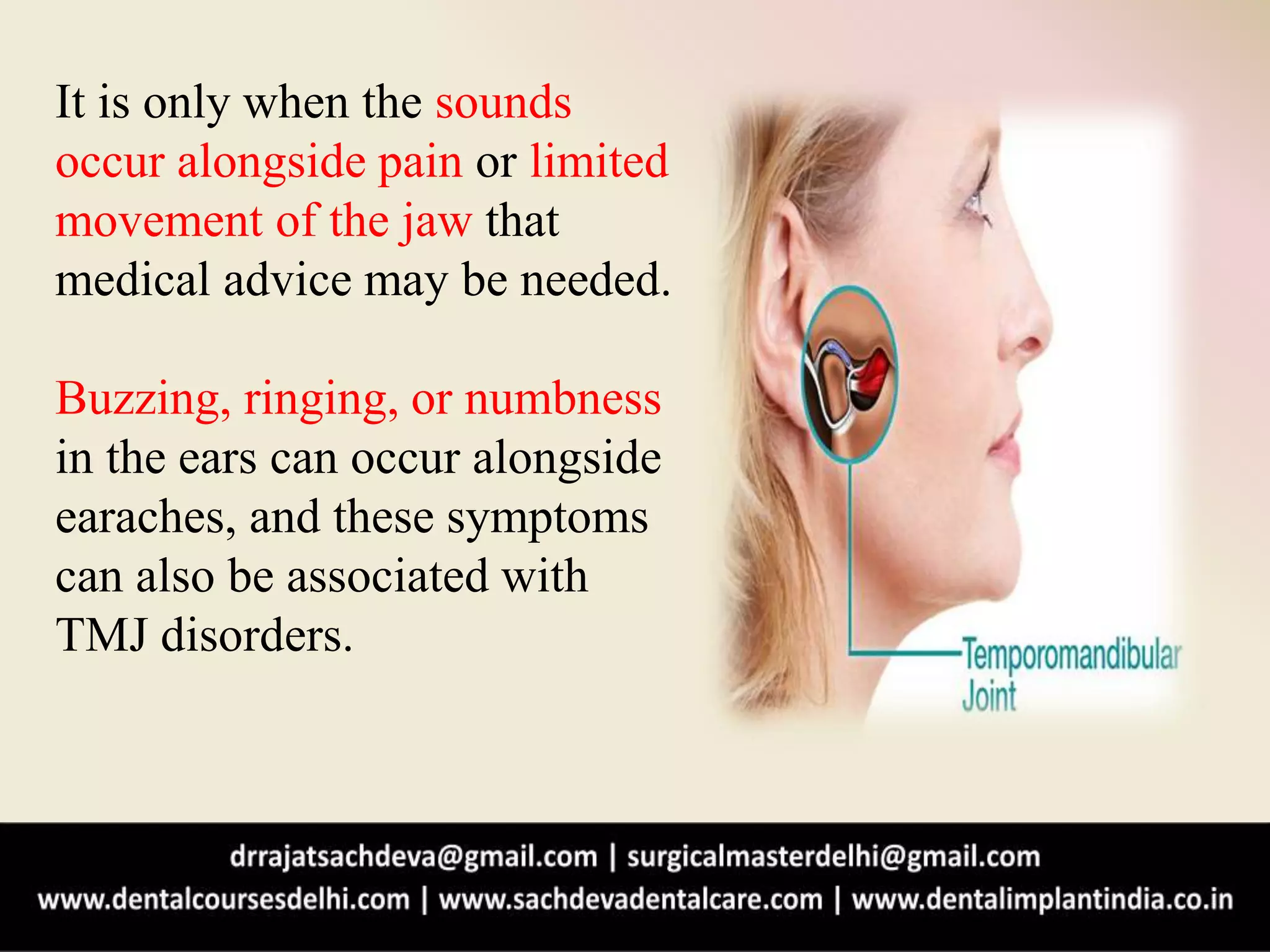 It is only when the sounds occur alongside pain or limited movement of the jaw that medical advice may be needed.

Buzzing, ringing, or numbness in the ears can occur alongside earaches, and these symptoms can also be associated with TMJ disorders.

Temporomandibular Joint

drrajatsachdeva@gmail.com | surgicalmasterdelhi@gmail.com
www.dentalcoursesdelhi.com | www.sachdevadentalcare.com | www.dentalimplantindia.co.in